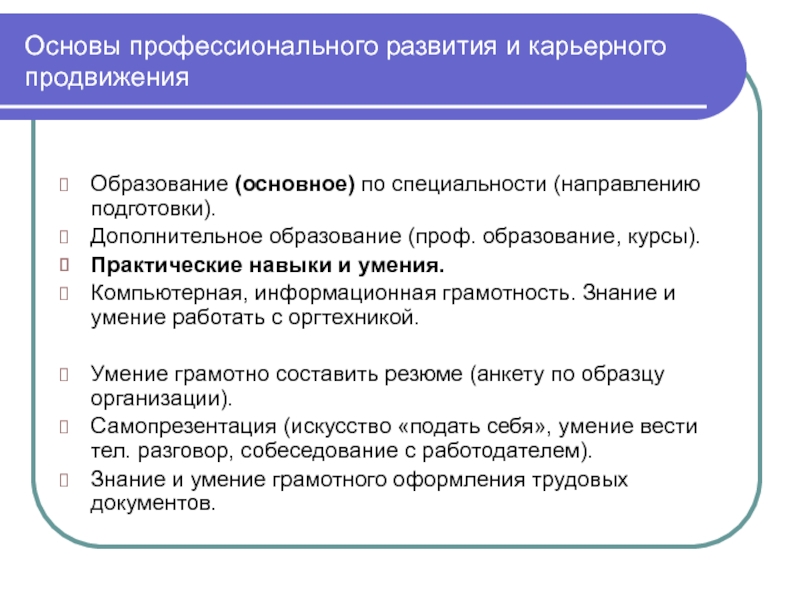 Основы профессионального развития и карьерного продвижения

Образование (основное) по специальности (направлению подготовки).

Дополнительное образование (проф. образование, курсы).

Практические навыки и умения.

Компьютерная, информационная грамотность. Знание и умение работать с оргтехникой.

Умение грамотно составить резюме (анкету по образцу организации).

Самопрезентация (искусство «подать себя», умение вести тел. разговор, собеседование с работодателем).

Знание и умение грамотного оформления трудовых документов.